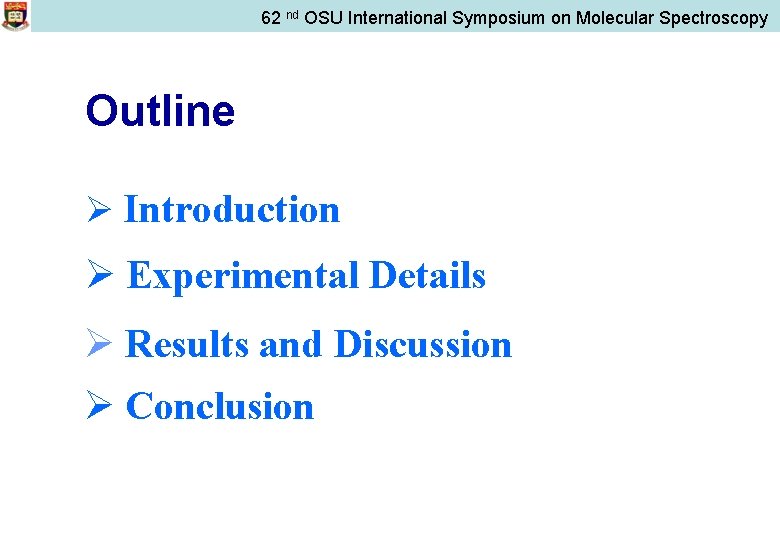 62 nd OSU International Symposium on Molecular Spectroscopy

Outline

➢ Introduction

➢ Experimental Details

➢ Results and Discussion

➢ Conclusion